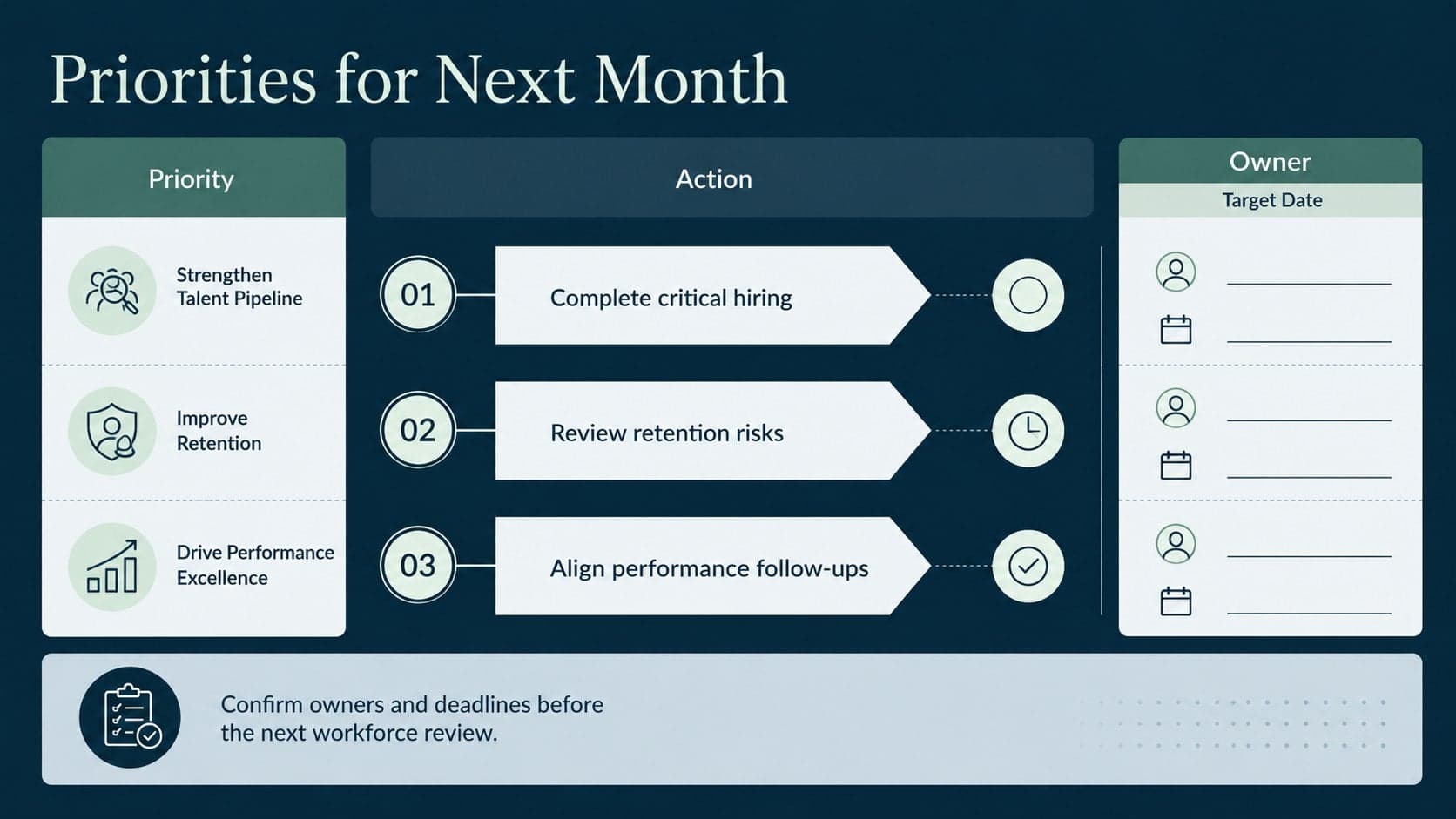 Priorities for Next Month

Priority

Strengthen Talent Pipeline

Improve Retention

Drive Performance Excellence

Action

01

Complete critical hiring

02

Review retention risks

03

Align performance follow-ups

Owner

Target Date

____

____

____

____

____

____

Confirm owners and deadlines before the next workforce review.